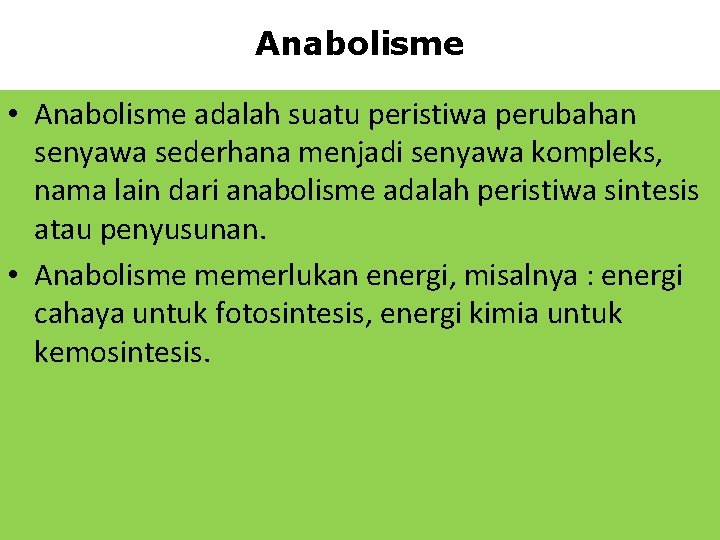 Anabolisme

• Anabolisme adalah suatu peristiwa perubahan senyawa sederhana menjadi senyawa kompleks, nama lain dari anabolisme adalah peristiwa sintesis atau penyusunan.
• Anabolisme memerlukan energi, misalnya : energi cahaya untuk fotosintesis, energi kimia untuk kemosintesis.